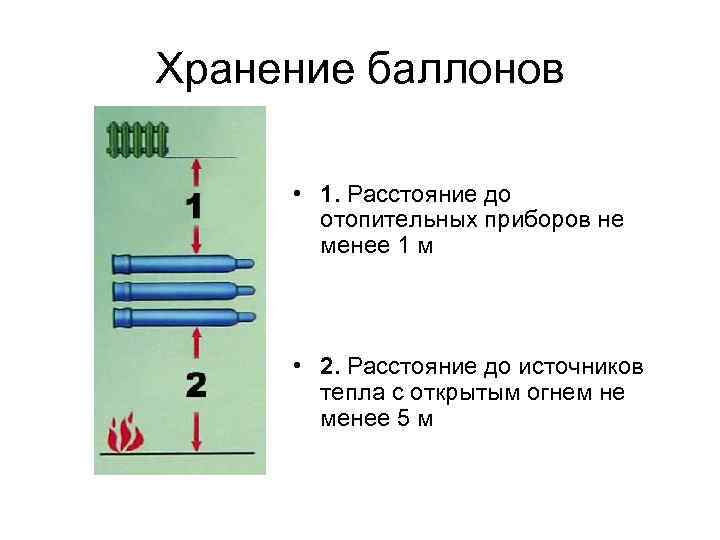 Хранение баллонов

1

2

• 1. Расстояние до отопительных приборов не менее 1 м

• 2. Расстояние до источников тепла с открытым огнем не менее 5 м